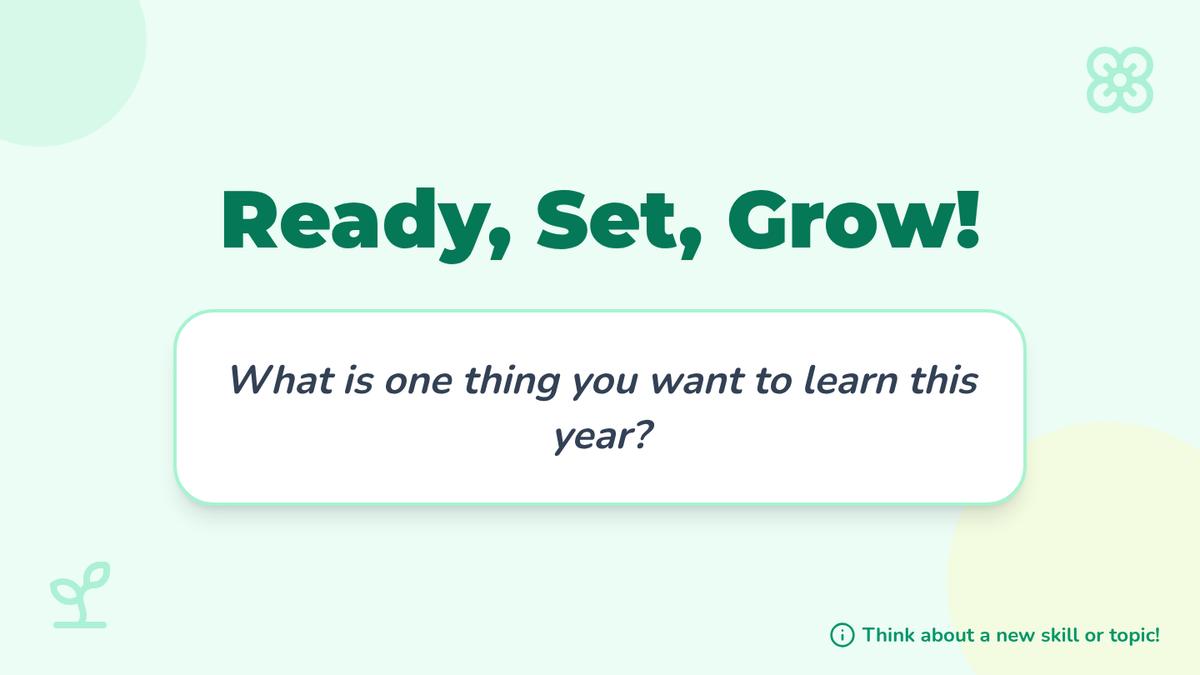 Ready, Set, Grow!

What is one thing you want to learn this year?

Think about a new skill or topic!